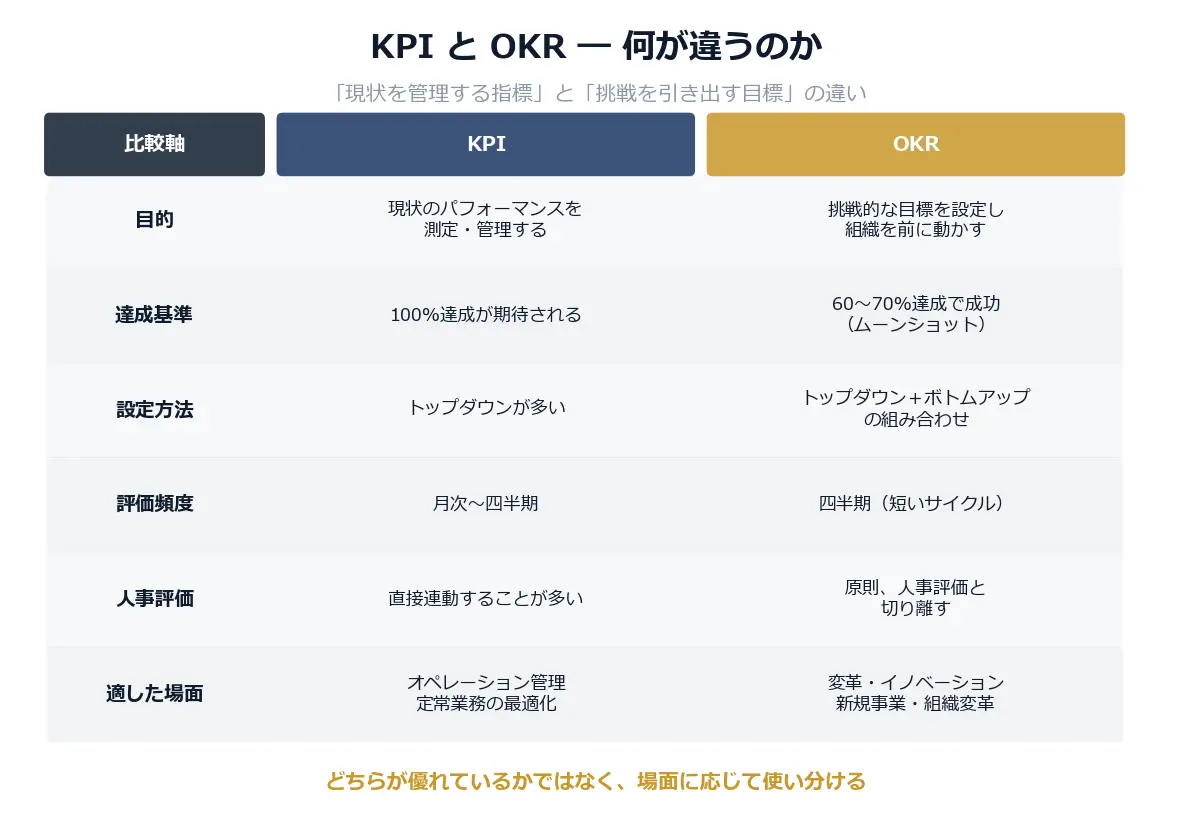 KPI と OKR — 何が違うのか

「現状を管理する指標」と「挑戦を引き出す目標」の違い

| 比較軸 | KPI | OKR |
|---|---|---|
| 目的 | 現状のパフォーマンスを測定・管理する | 挑戦的な目標を設定し組織を前に動かす |
| 達成基準 | 100%達成が期待される | 60〜70%達成で成功（ムーンショット） |
| 設定方法 | トップダウンが多い | トップダウン＋ボトムアップの組み合わせ |
| 評価頻度 | 月次〜四半期 | 四半期（短いサイクル） |
| 人事評価 | 直接連動することが多い | 原則、人事評価と切り離す |
| 適した場面 | オペレーション管理 定常業務の最適化 | 変革・イノベーション 新規事業・組織変革 |

どちらが優れているかではなく、場面に応じて使い分ける